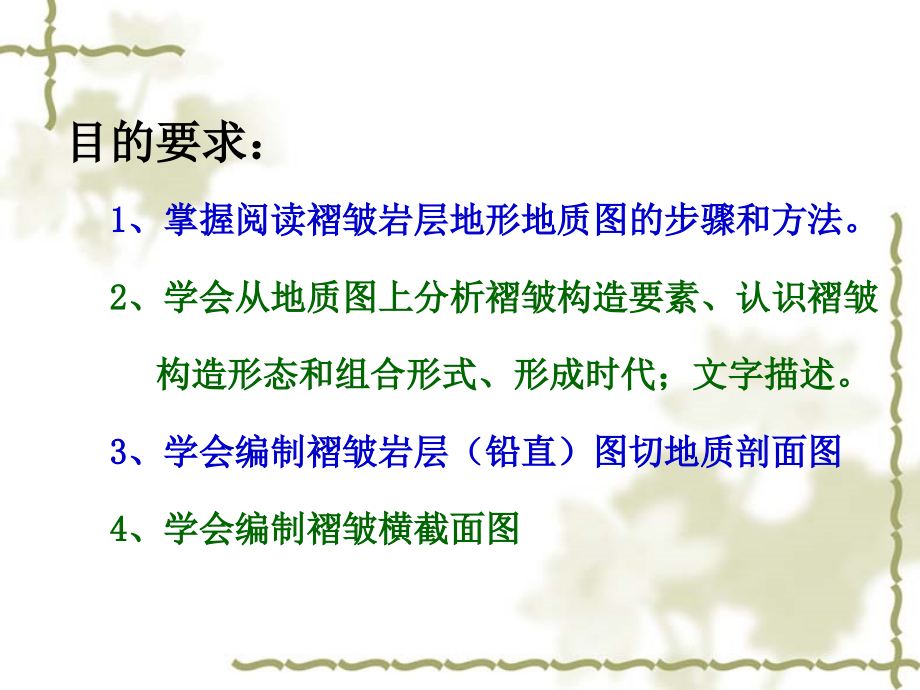 目的要求：

1、掌握阅读褶皱岩层地形地质图的步骤和方法。

2、学会从地质图上分析褶皱构造要素、认识褶皱构造形态和组合形式、形成时代；文字描述。

3、学会编制褶皱岩层（铅直）图切地质剖面图

4、学会编制褶皱横截面图